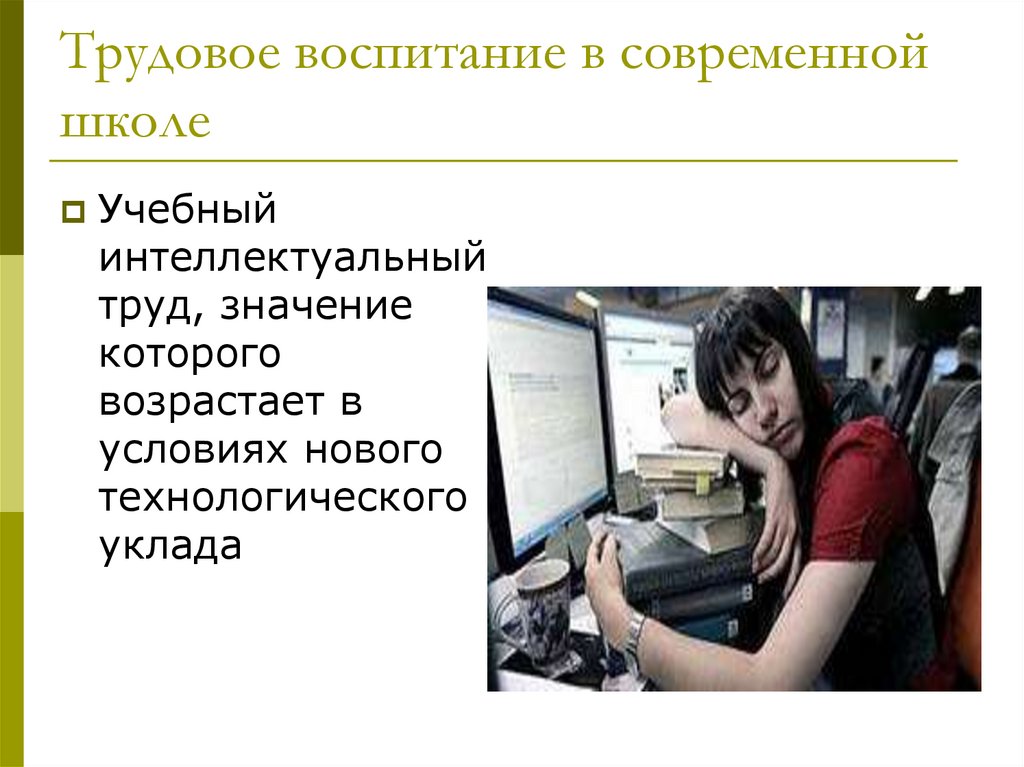 Трудовое воспитание в современной школе

Учебный интеллектуальный труд, значение которого возрастает в условиях нового технологического уклада